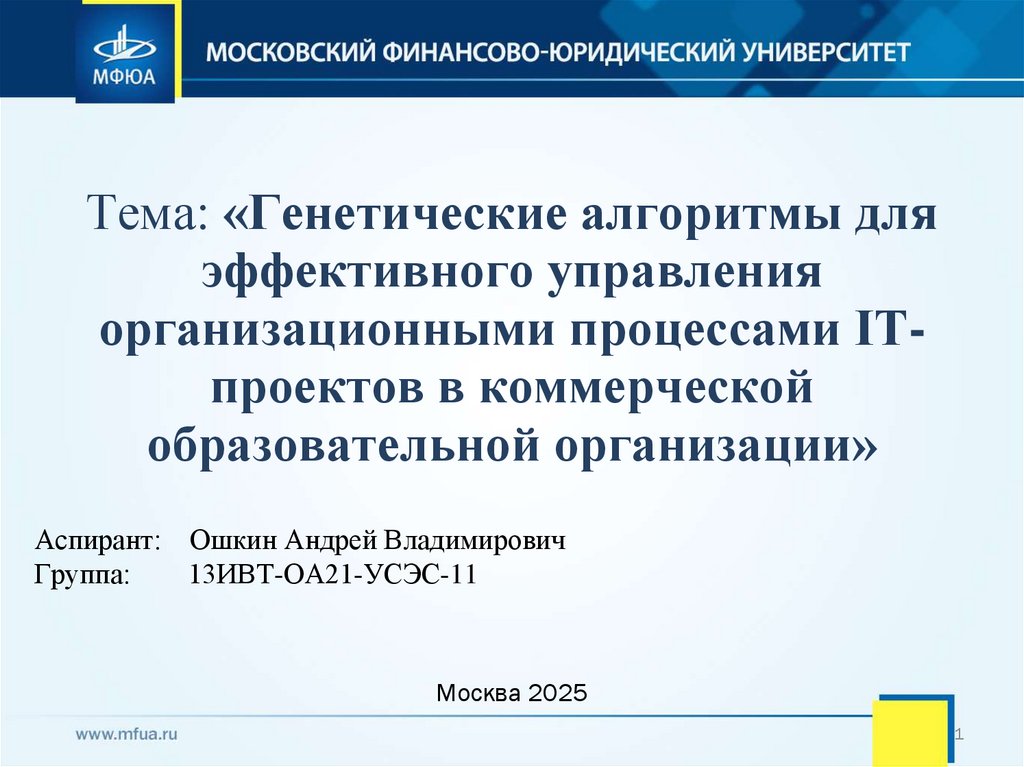 МФЮА

МОСКОВСКИЙ ФИНАНСОВО-ЮРИДИЧЕСКИЙ УНИВЕРСИТЕТ

Тема: «Генетические алгоритмы для эффективного управления организационными процессами IT-проектов в коммерческой образовательной организации»

Аспирант: Ошкин Андрей Владимирович
Группа: 13ИВТ-ОА21-УСЭС-11

Москва 2025

www.mfua.ru

1